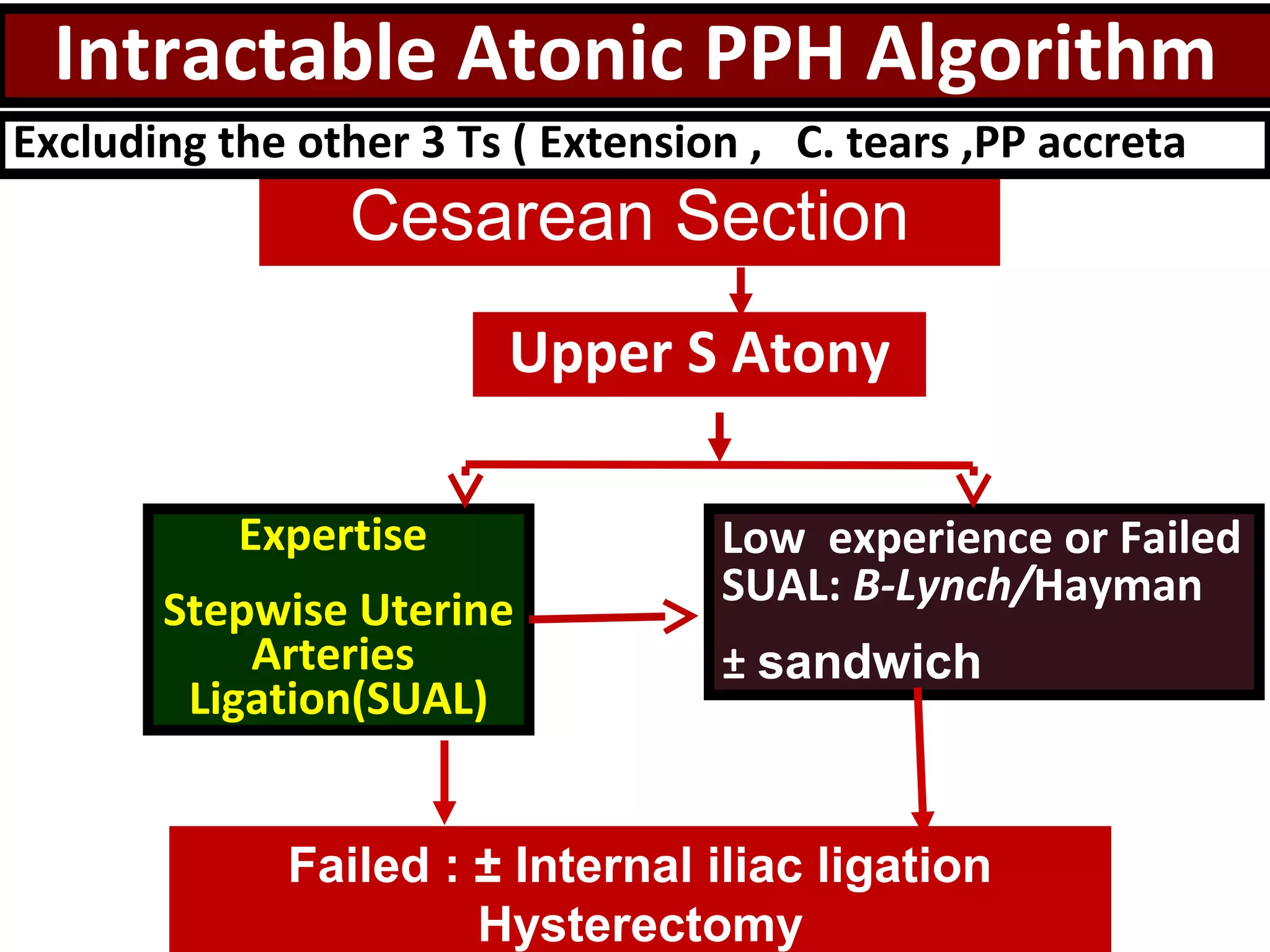 Intractable Atonic PPH Algorithm

Excluding the other 3 Ts ( Extension , C. tears ,PP accreta

Cesarean Section

Upper S Atony

Expertise

Stepwise Uterine Arteries Ligation(SUAL)

Low experience or Failed SUAL: B-Lynch/Hayman

± sandwich

Failed : ± Internal iliac ligation Hysterectomy